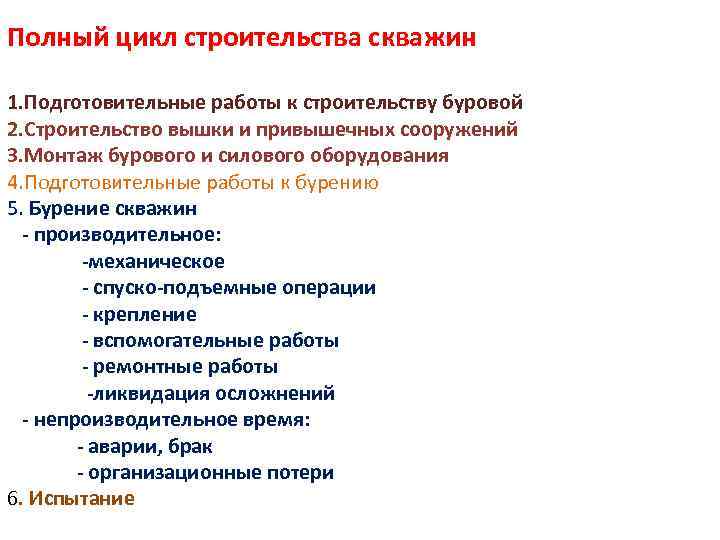 Полный цикл строительства скважин

1.Подготовительные работы к строительству буровой
2.Строительство вышки и привышечных сооружений
3.Монтаж бурового и силового оборудования
4.Подготовительные работы к бурению
5. Бурение скважин
- производительное:
-механическое
- спуско-подъемные операции
- крепление
- вспомогательные работы
- ремонтные работы
-ликвидация осложнений
- непроизводительное время:
- аварии, брак
- организационные потери
6. Испытание